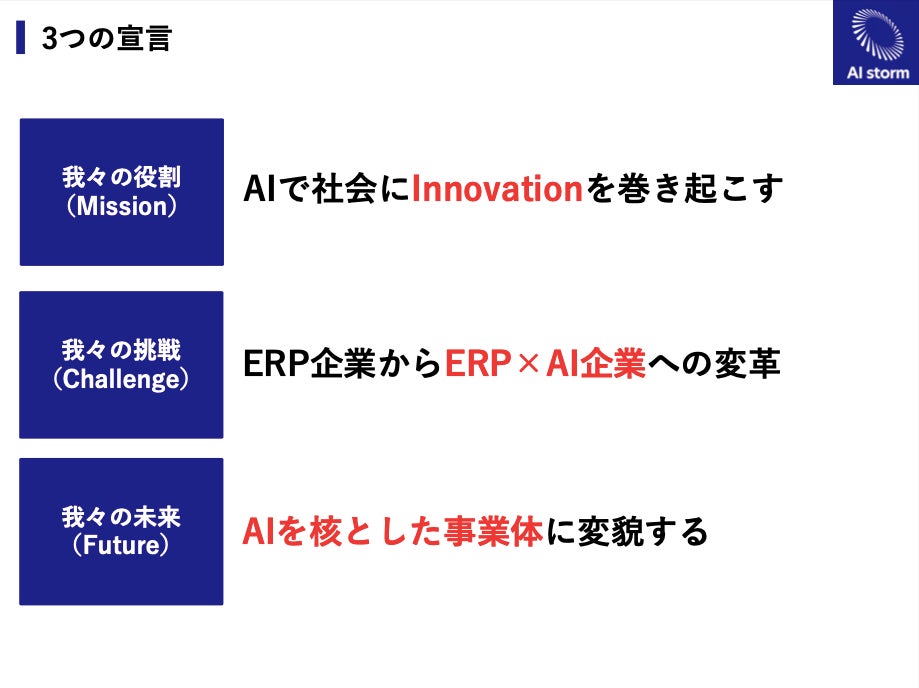 3つの宣言

AI storm

我々の役割
（Mission）

AIで社会にInnovationを巻き起こす

我々の挑戦
（Challenge）

ERP企業からERP×AI企業への変革

我々の未来
（Future）

AIを核とした事業体に変貌する